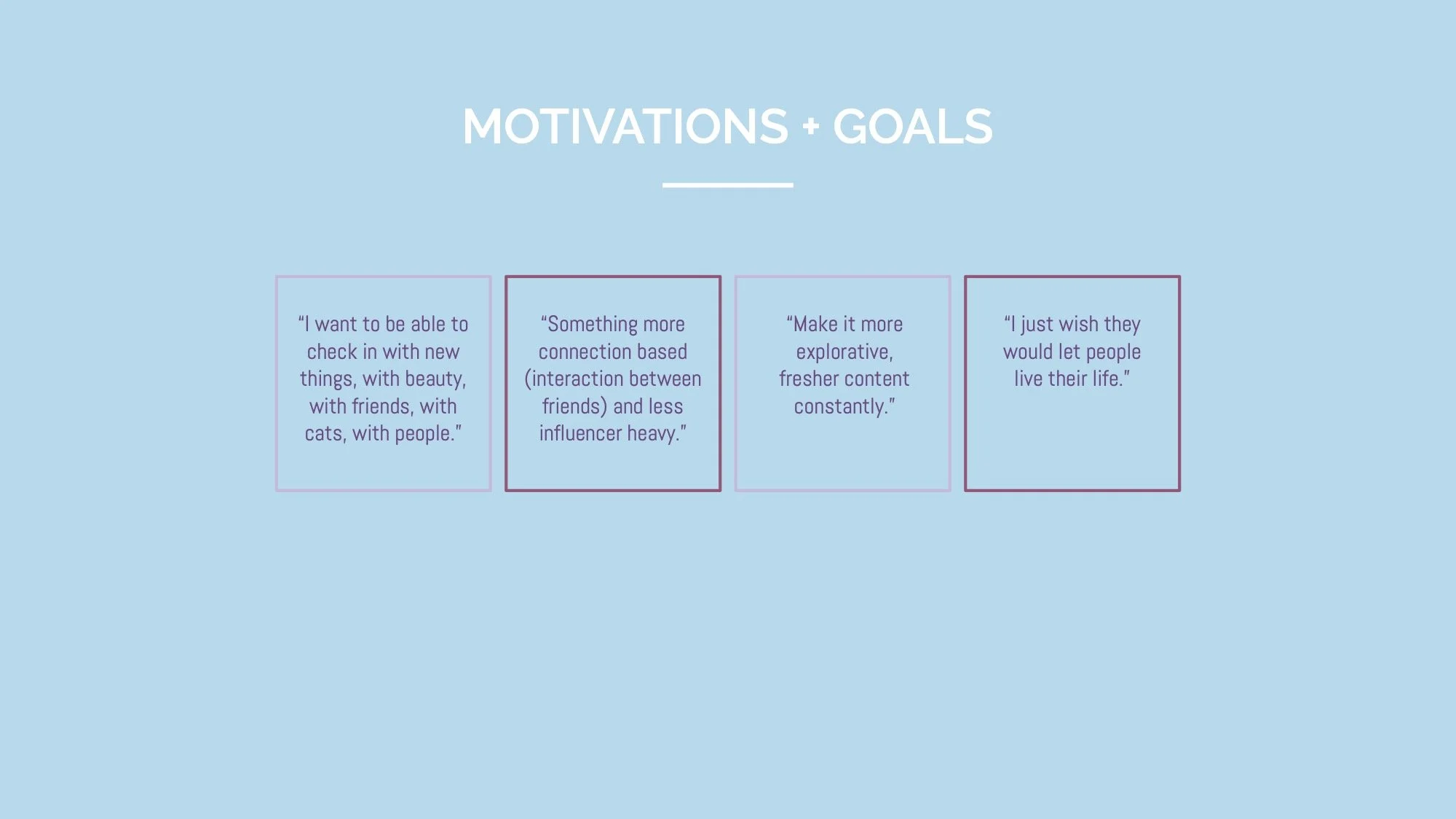 MOTIVATIONS + GOALS

“I want to be able to check in with new things, with beauty, with friends, with cats, with people.”

“Something more connection based (interaction between friends) and less influencer heavy.”

“Make it more explorative, fresher content constantly.”

“I just wish they would let people live their life.”